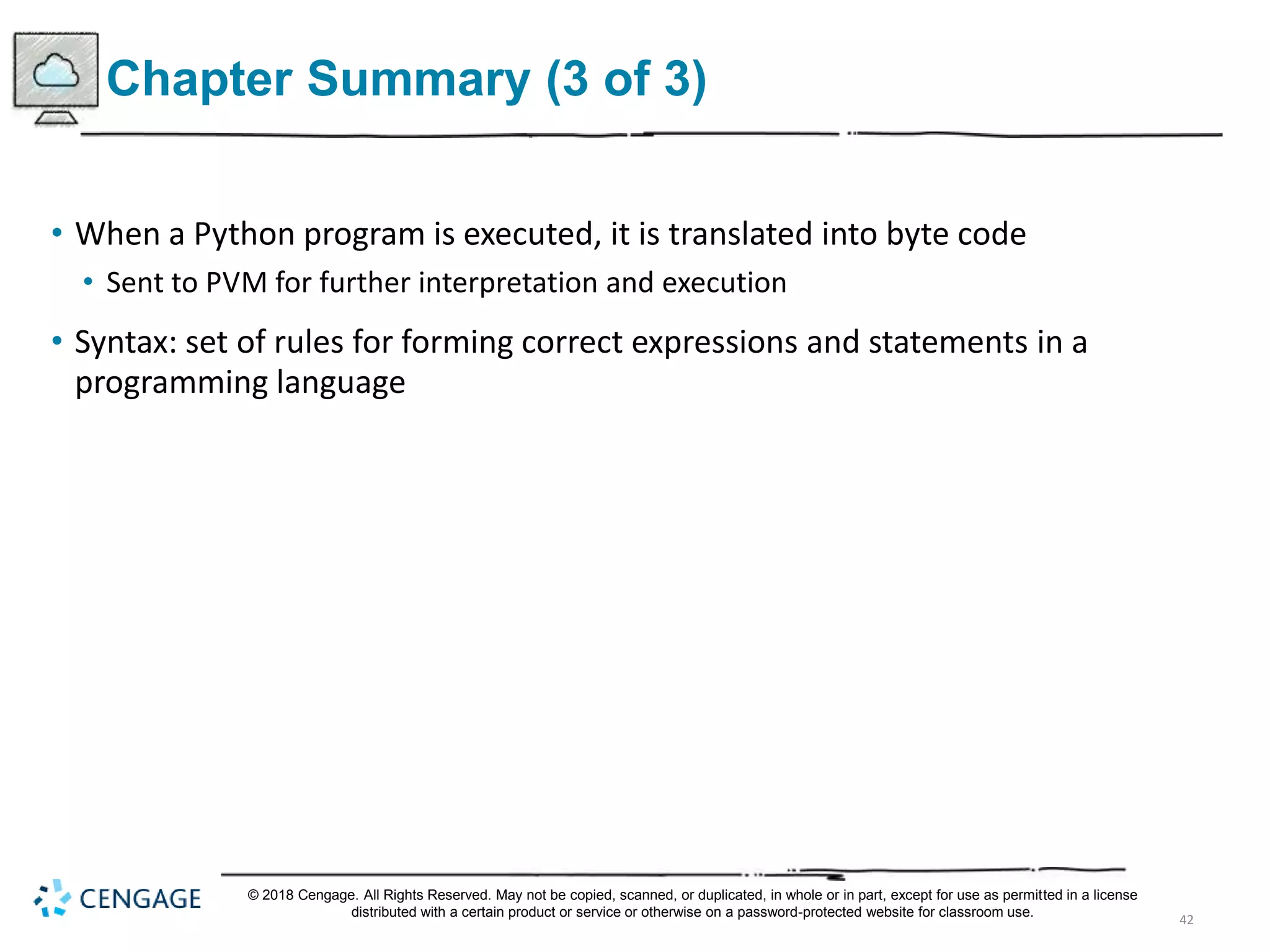 Chapter Summary (3 of 3)

• When a Python program is executed, it is translated into byte code

• Sent to PVM for further interpretation and execution

• Syntax: set of rules for forming correct expressions and statements in a programming language

CENGAGE

© 2018 Cengage. All Rights Reserved. May not be copied, scanned, or duplicated, in whole or in part, except for use as permitted in a license distributed with a certain product or service or otherwise on a password-protected website for classroom use.

42